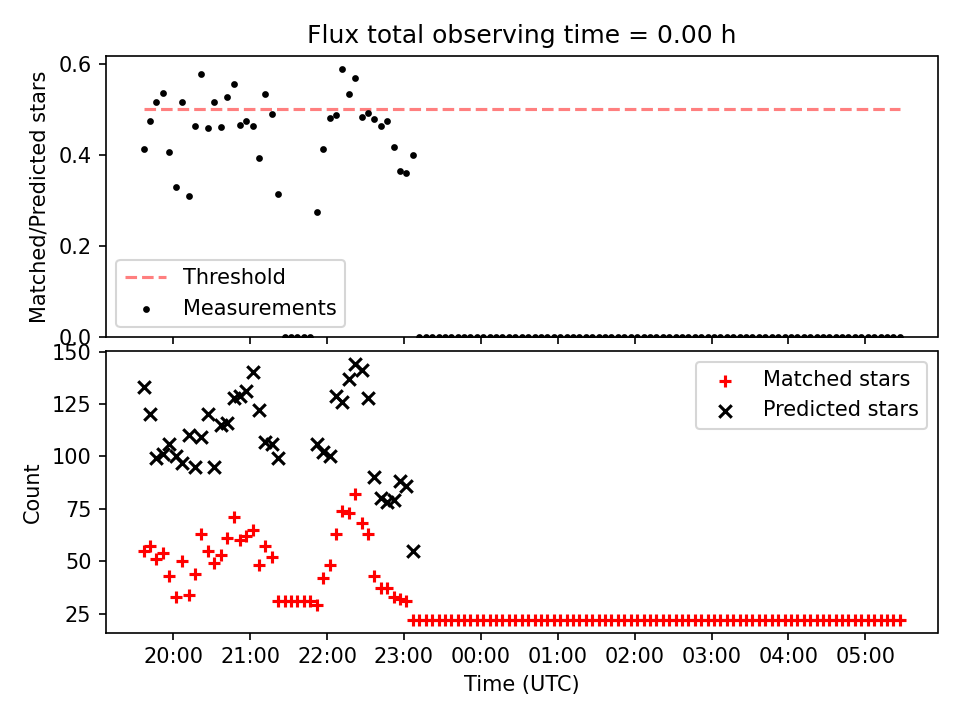 Flux total observing time = 0.00 h

Matched/Predicted stars

0.6
0.4
0.2
0.0

Threshold
Measurements

Count

150
125
100
75
50
25

Matched stars
Predicted stars

20:00
21:00
22:00
23:00
00:00
01:00
02:00
03:00
04:00
05:00

Time (UTC)